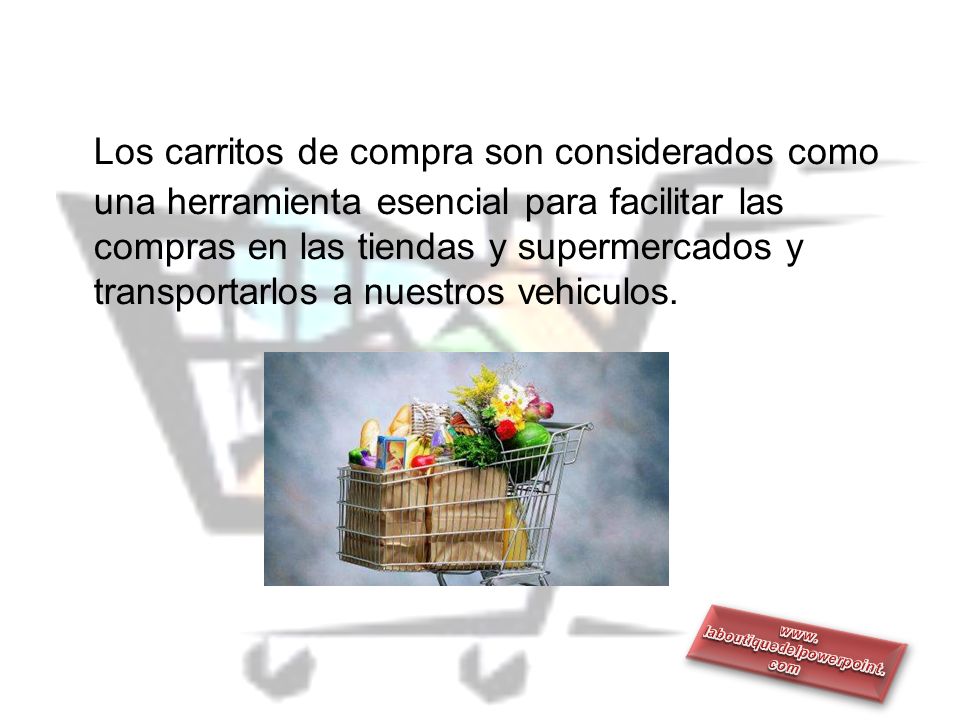 Los carritos de compra son considerados como una herramienta esencial para facilitar las compras en las tiendas y supermercados y transportarlos a nuestros vehiculos.

www.
laboutiquedelpowerpoint.
com